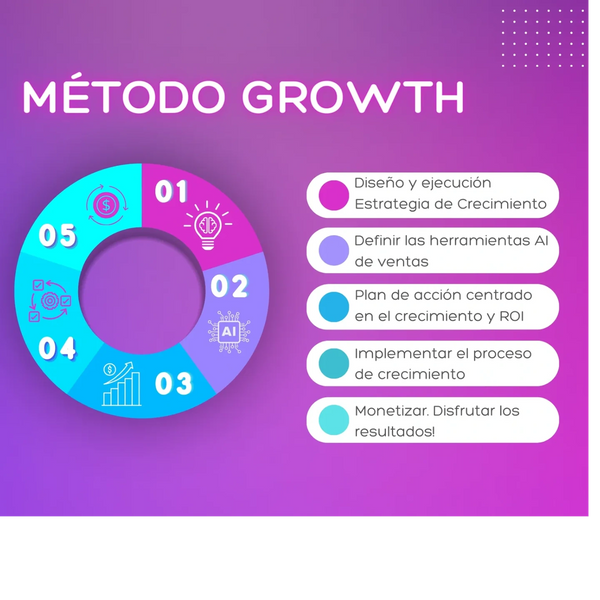 MÉTODO GROWTH

01

02

AI

03

04

05

Diseño y ejecución Estrategia de Crecimiento

Definir las herramientas AI de ventas

Plan de acción centrado en el crecimiento y ROI

Implementar el proceso de crecimiento

Monetizar. Disfrutar los resultados!